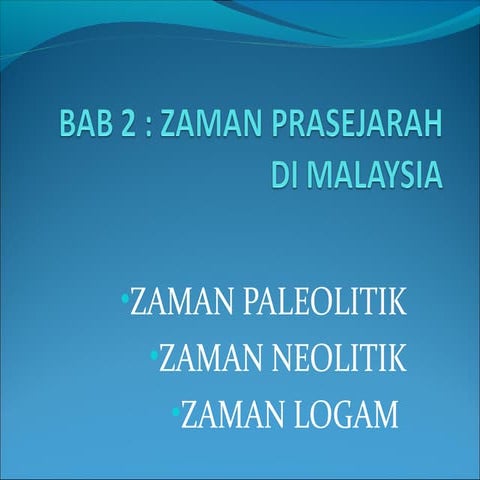 BAB 2 : ZAMAN PRASEJARAH DI MALAYSIA

•ZAMAN PALEOLITIK
•ZAMAN NEOLITIK
•ZAMAN LOGAM